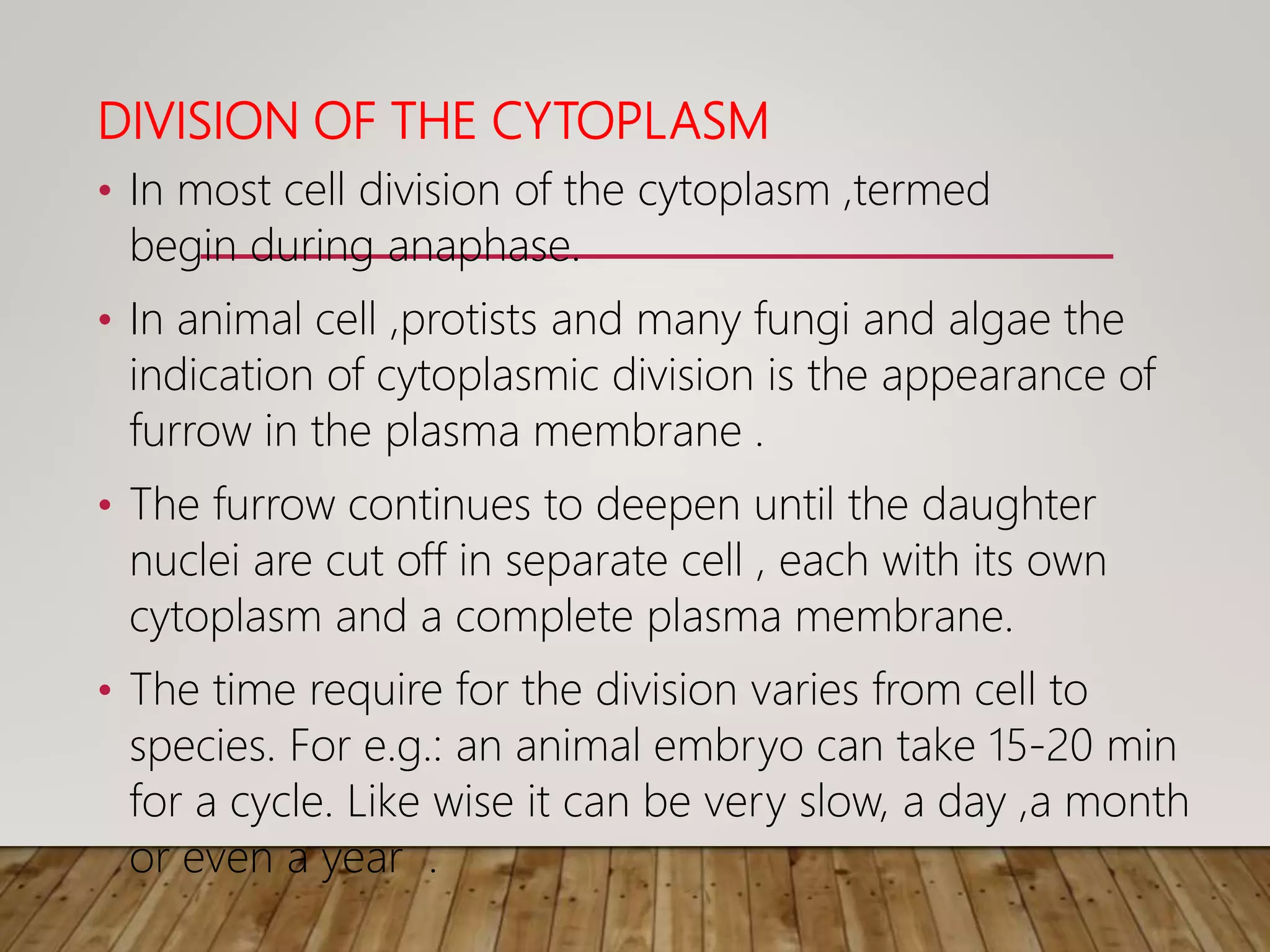 DIVISION OF THE CYTOPLASM

• In most cell division of the cytoplasm ,termed begin during anaphase.

• In animal cell ,protists and many fungi and algae the indication of cytoplasmic division is the appearance of furrow in the plasma membrane .

• The furrow continues to deepen until the daughter nuclei are cut off in separate cell , each with its own cytoplasm and a complete plasma membrane.

• The time require for the division varies from cell to species. For e.g.: an animal embryo can take 15-20 min for a cycle. Like wise it can be very slow, a day ,a month or even a year .